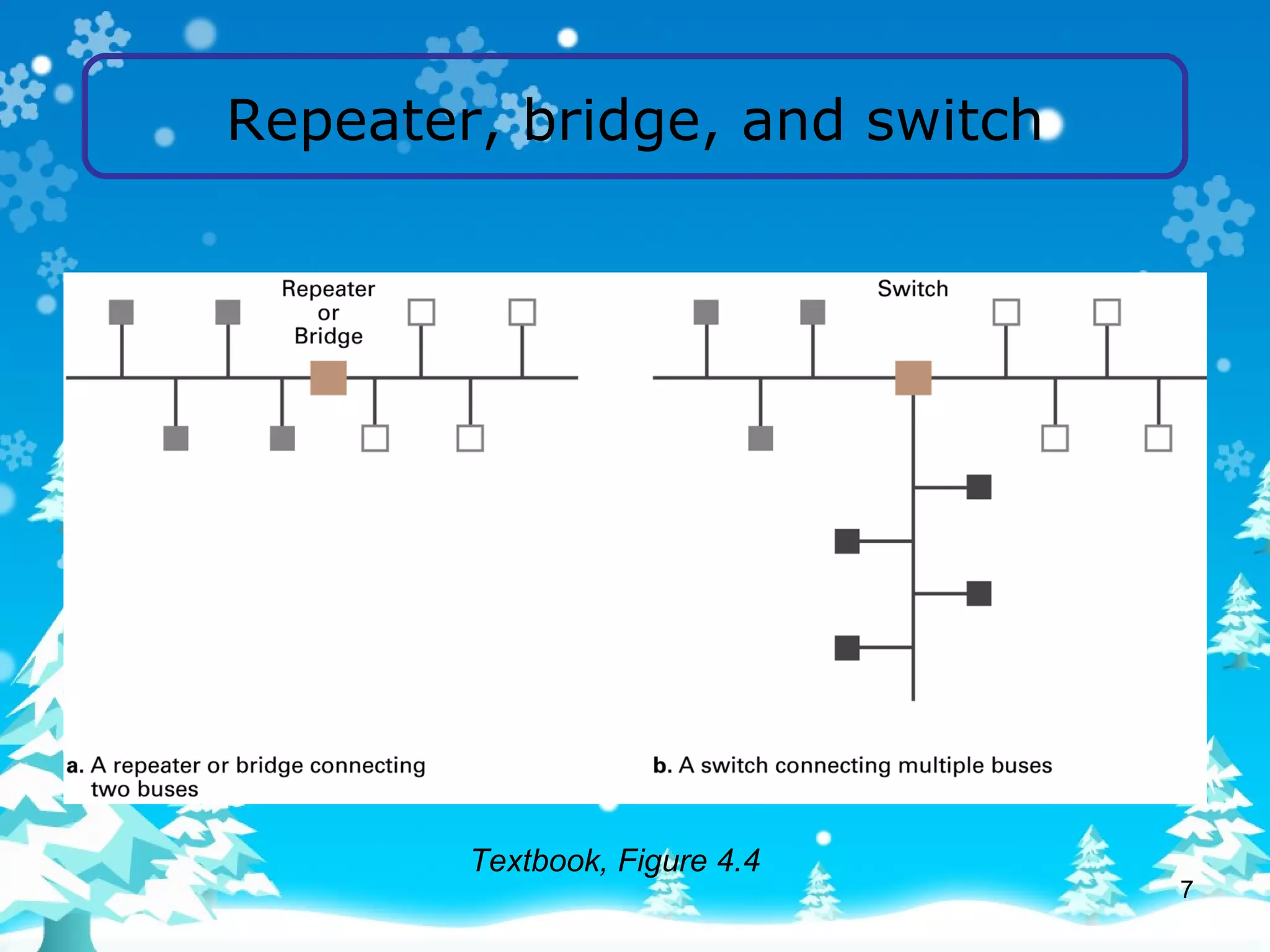 Repeater, bridge, and switch

Repeater
or
Bridge

Switch

a. A repeater or bridge connecting two buses

b. A switch connecting multiple buses

Textbook, Figure 4.4

7